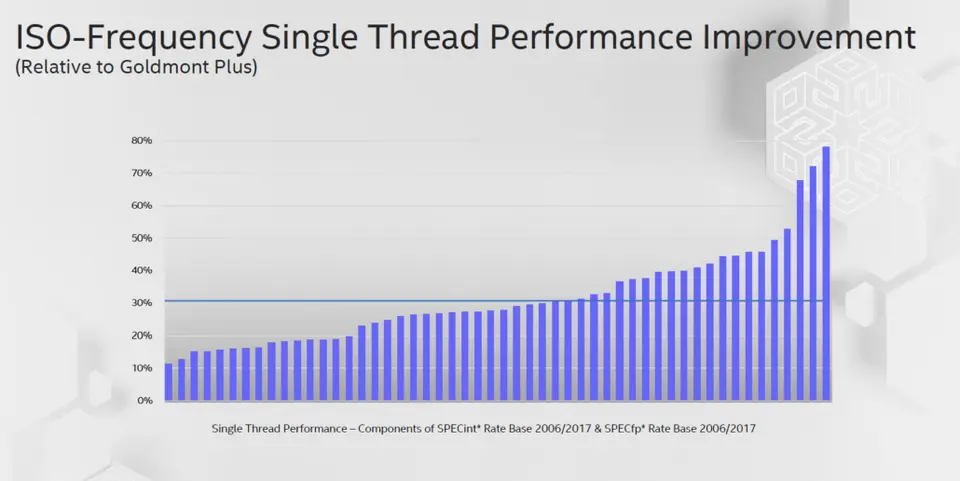 ISO-Frequency Single Thread Performance Improvement
(Relative to Goldmont Plus)

80%
70%
60%
50%
40%
30%
20%
10%
0%

Single Thread Performance – Components of SPECint* Rate Base 2006/2017 & SPECfp* Rate Base 2006/2017